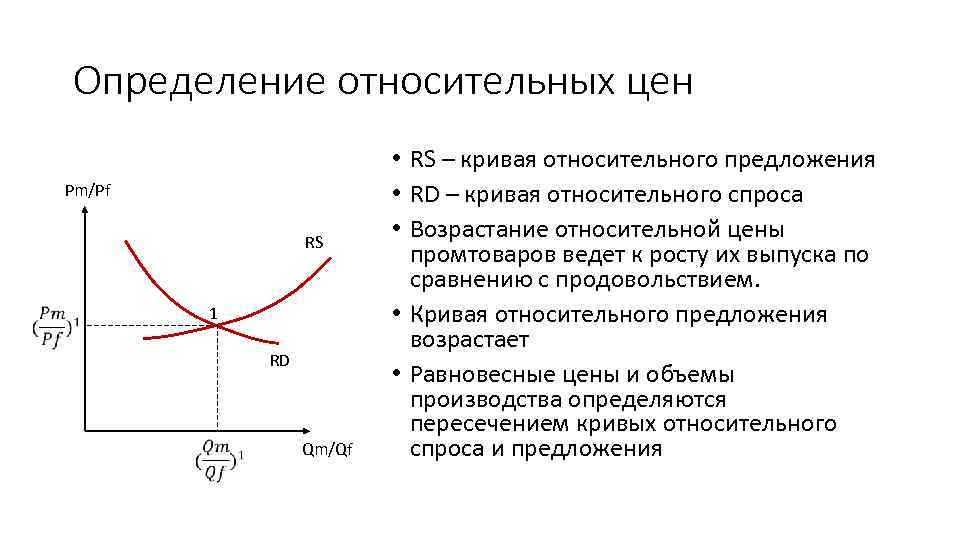 Определение относительных цен

Pm/Pf

RS

1

$(\frac{Pm}{Pf})^1$

RD

$(\frac{Qm}{Qf})^1$

Qm/Qf

• RS – кривая относительного предложения
• RD – кривая относительного спроса
• Возрастание относительной цены промтоваров ведет к росту их выпуска по сравнению с продовольствием.
• Кривая относительного предложения возрастает
• Равновесные цены и объемы производства определяются пересечением кривых относительного спроса и предложения